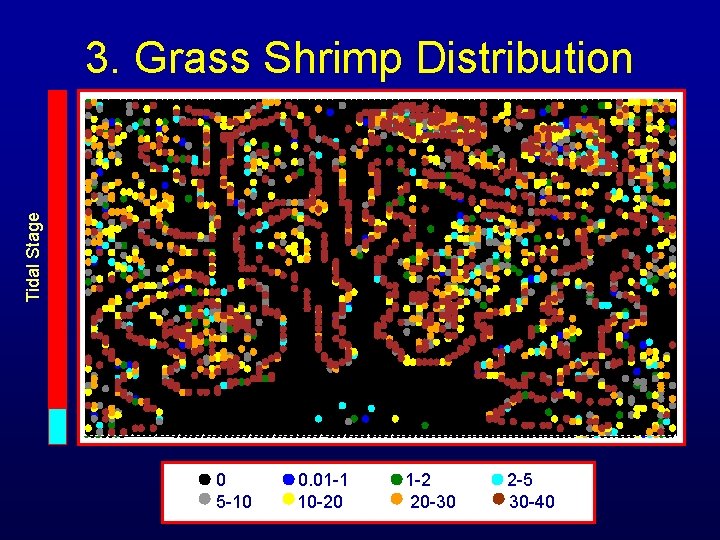 3. Grass Shrimp Distribution

Tidal Stage

0
0.01-1
1-2
2-5
5-10
10-20
20-30
30-40